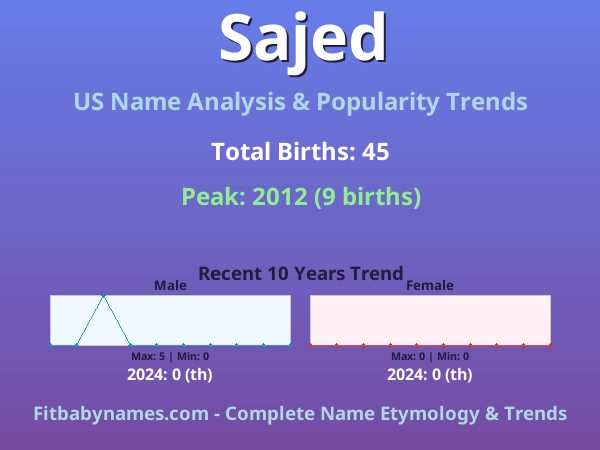 Sajed

US Name Analysis & Popularity Trends

Total Births: 45

Peak: 2012 (9 births)

Recent 10 Years Trend

Male

Max: 5 | Min: 0

2024: 0 (th)

Female

Max: 0 | Min: 0

2024: 0 (th)

Fitbabynames.com - Complete Name Etymology & Trends